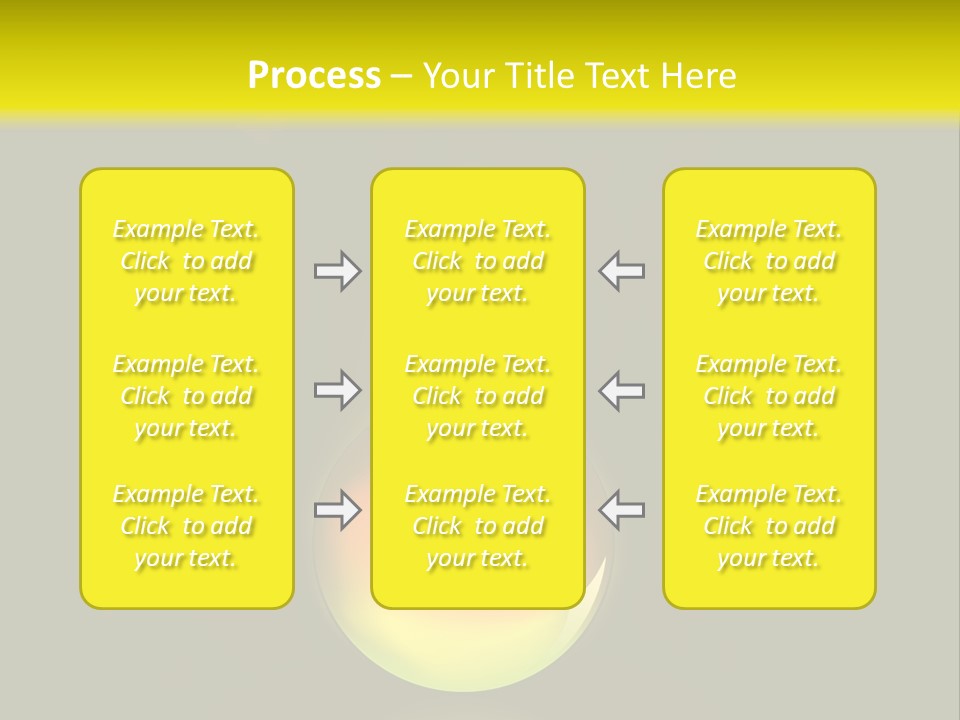 Process – Your Title Text Here

Example Text. Click to add your text.

Example Text. Click to add your text.

Example Text. Click to add your text.

Example Text. Click to add your text.

Example Text. Click to add your text.

Example Text. Click to add your text.

Example Text. Click to add your text.

Example Text. Click to add your text.

Example Text. Click to add your text.